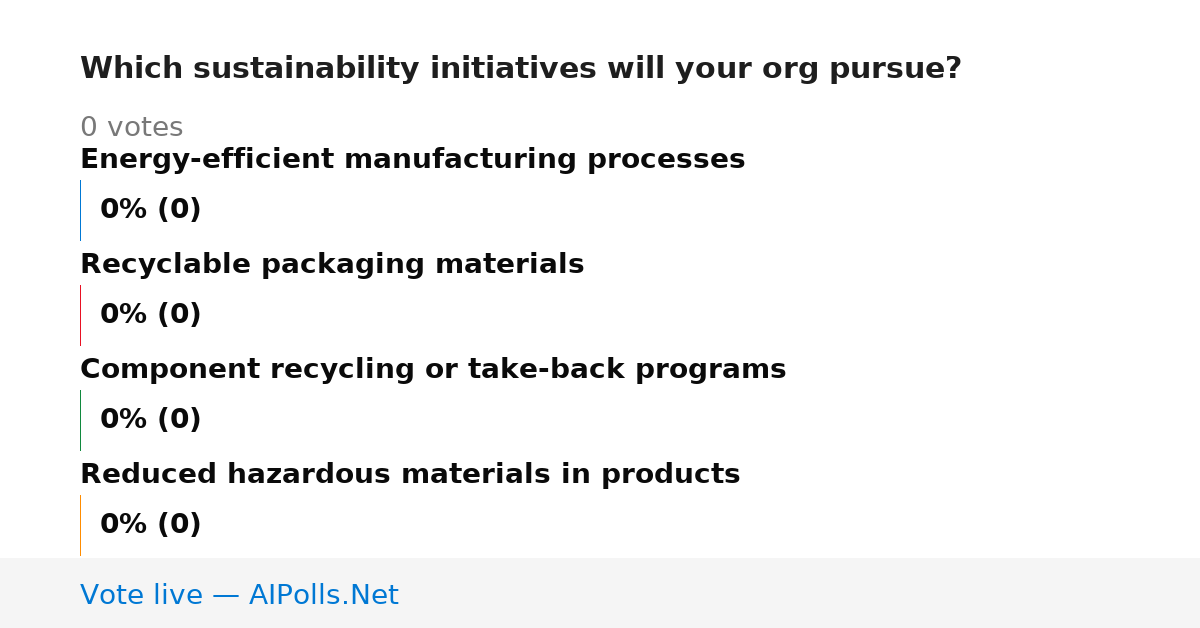 Which sustainability initiatives will your org pursue?

0 votes

Energy-efficient manufacturing processes

0% (0)

Recyclable packaging materials

0% (0)

Component recycling or take-back programs

0% (0)

Reduced hazardous materials in products

0% (0)

Vote live — AIPolls.Net